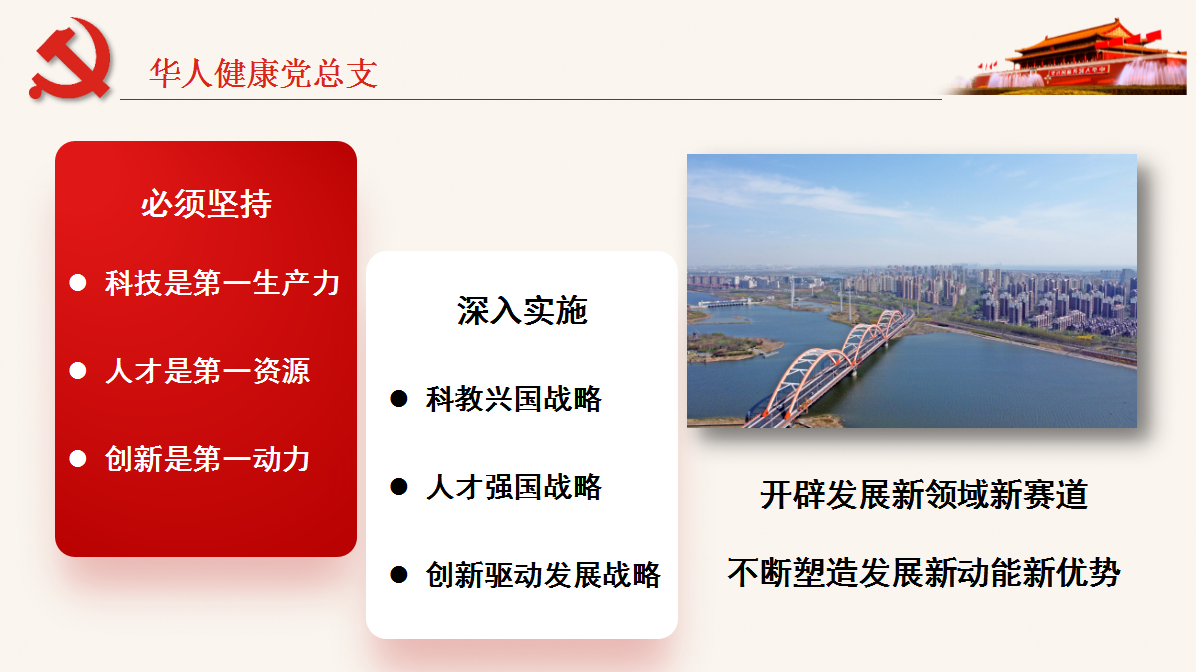 华人健康党总支

必须坚持

● 科技是第一生产力

● 人才是第一资源

● 创新是第一动力

深入实施

● 科教兴国战略

● 人才强国战略

● 创新驱动发展战略

开辟发展新领域新赛道

不断塑造发展新动能新优势